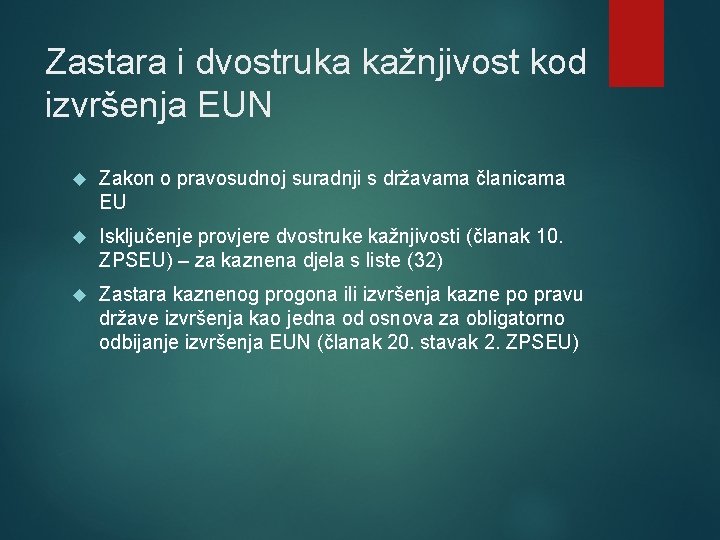 Zastara i dvostruka kažnjivost kod izvršenja EUN

Zakon o pravosudnoj suradnji s državama članicama EU

Isključenje provjere dvostruke kažnjivosti (članak 10. ZPSEU) – za kaznena djela s liste (32)

Zastara kaznenog progona ili izvršenja kazne po pravu države izvršenja kao jedna od osnova za obligatorno odbijanje izvršenja EUN (članak 20. stavak 2. ZPSEU)